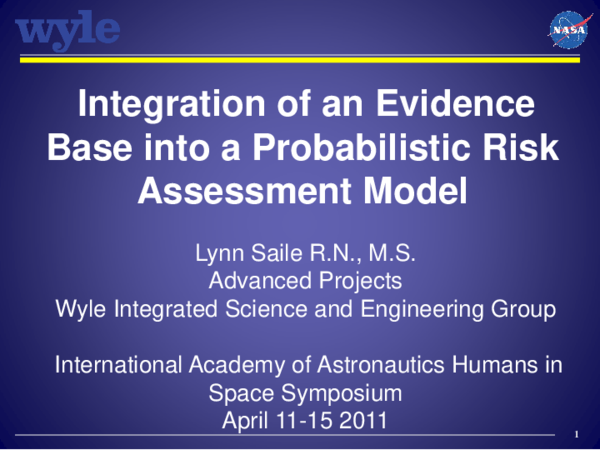 wyle

NASA

Integration of an Evidence Base into a Probabilistic Risk Assessment Model

Lynn Saile R.N., M.S.
Advanced Projects
Wyle Integrated Science and Engineering Group

International Academy of Astronautics Humans in Space Symposium
April 11-15 2011

1